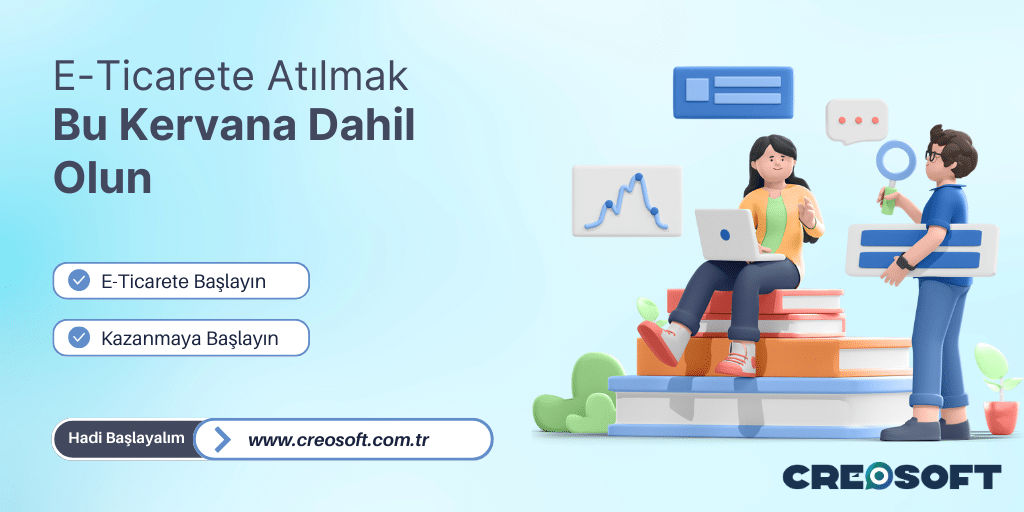 E-Ticarete Atılmak
Bu Kervana Dahil Olun

E-Ticarete Başlayın

Kazanmaya Başlayın

Hadi Başlayalım
www.creosoft.com.tr

CREOSOFT